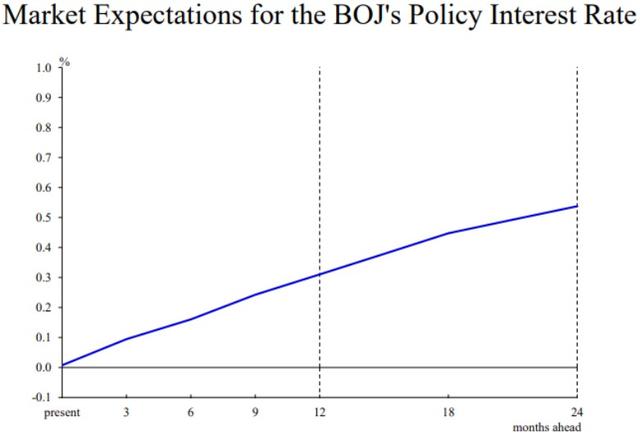 Market Expectations for the BOJ's Policy Interest Rate

%
1.0
0.9
0.8
0.7
0.6
0.5
0.4
0.3
0.2
0.1
0.0
-0.1

present 3 6 9 12 18 24
months ahead